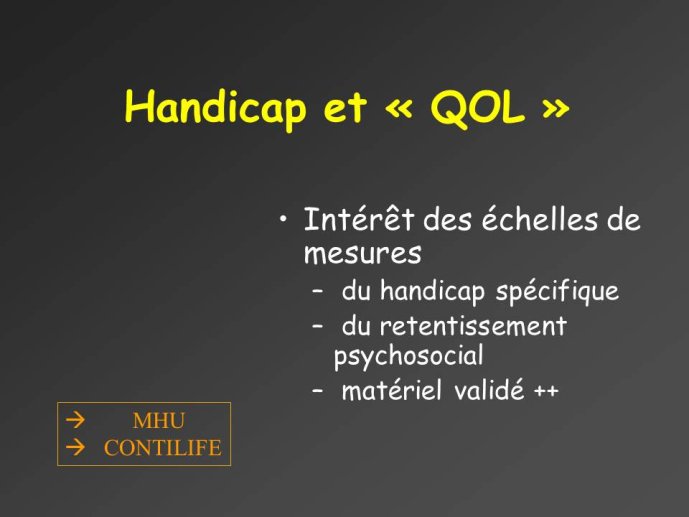 Handicap et « QOL »

• Intérêt des échelles de mesures
  – du handicap spécifique
  – du retentissement psychosocial
  – matériel validé ++

→ MHU
→ CONTILIFE